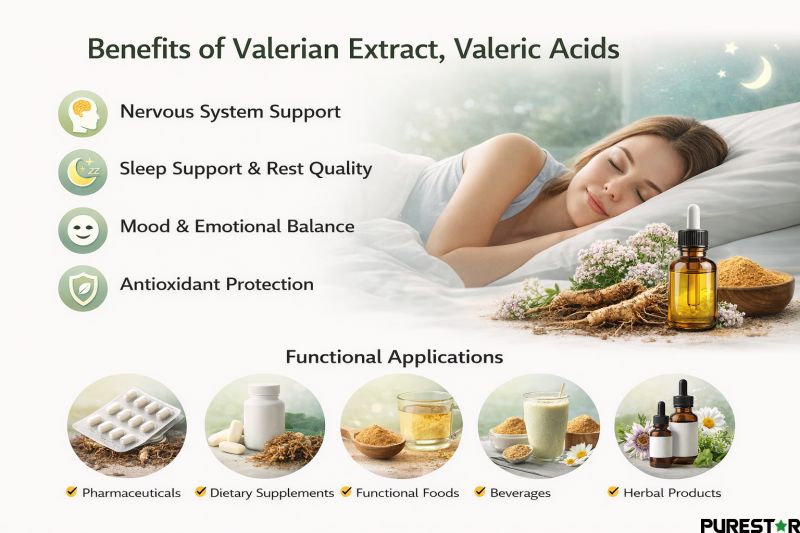 Benefits of Valerian Extract, Valeric Acids

Nervous System Support

Sleep Support & Rest Quality

Mood & Emotional Balance

Antioxidant Protection

Functional Applications

Pharmaceuticals

Dietary Supplements

Functional Foods

Beverages

Herbal Products

PURESTAR